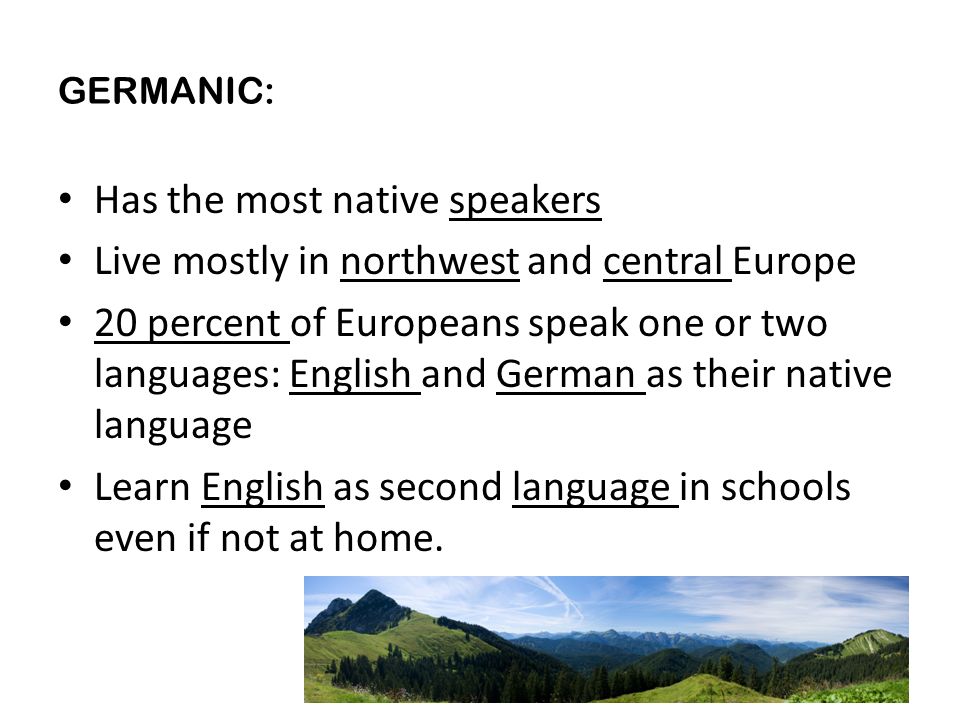 GERMANIC:

• Has the most native speakers
• Live mostly in northwest and central Europe
• 20 percent of Europeans speak one or two languages: English and German as their native language
• Learn English as second language in schools even if not at home.